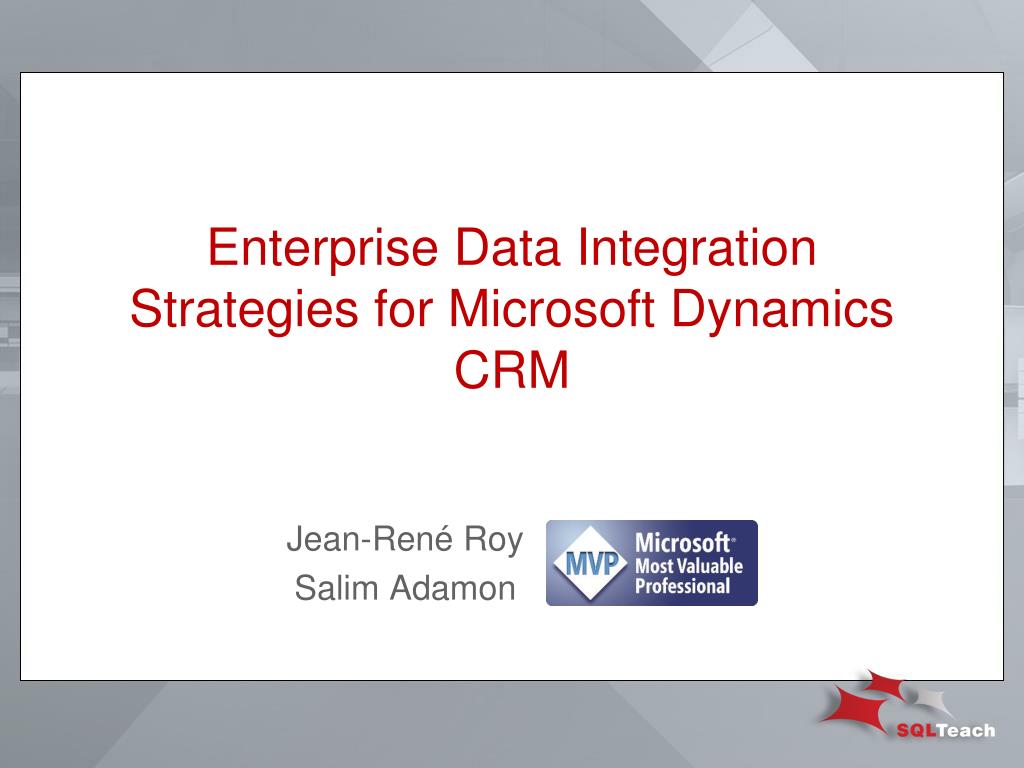 Enterprise Data Integration Strategies for Microsoft Dynamics CRM

Jean-René Roy
Salim Adamon

MVP Microsoft® Most Valuable Professional

SQLTeach